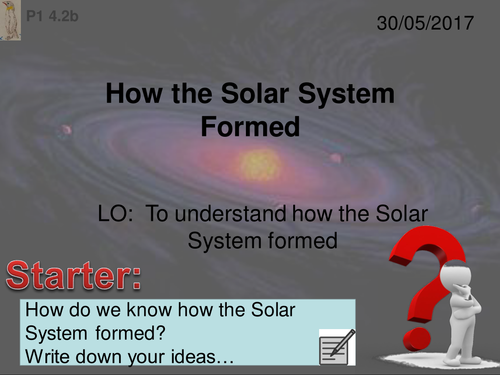 P1 4.2b

30/05/2017

How the Solar System Formed

LO: To understand how the Solar System formed

Starter:

How do we know how the Solar System formed?
Write down your ideas…